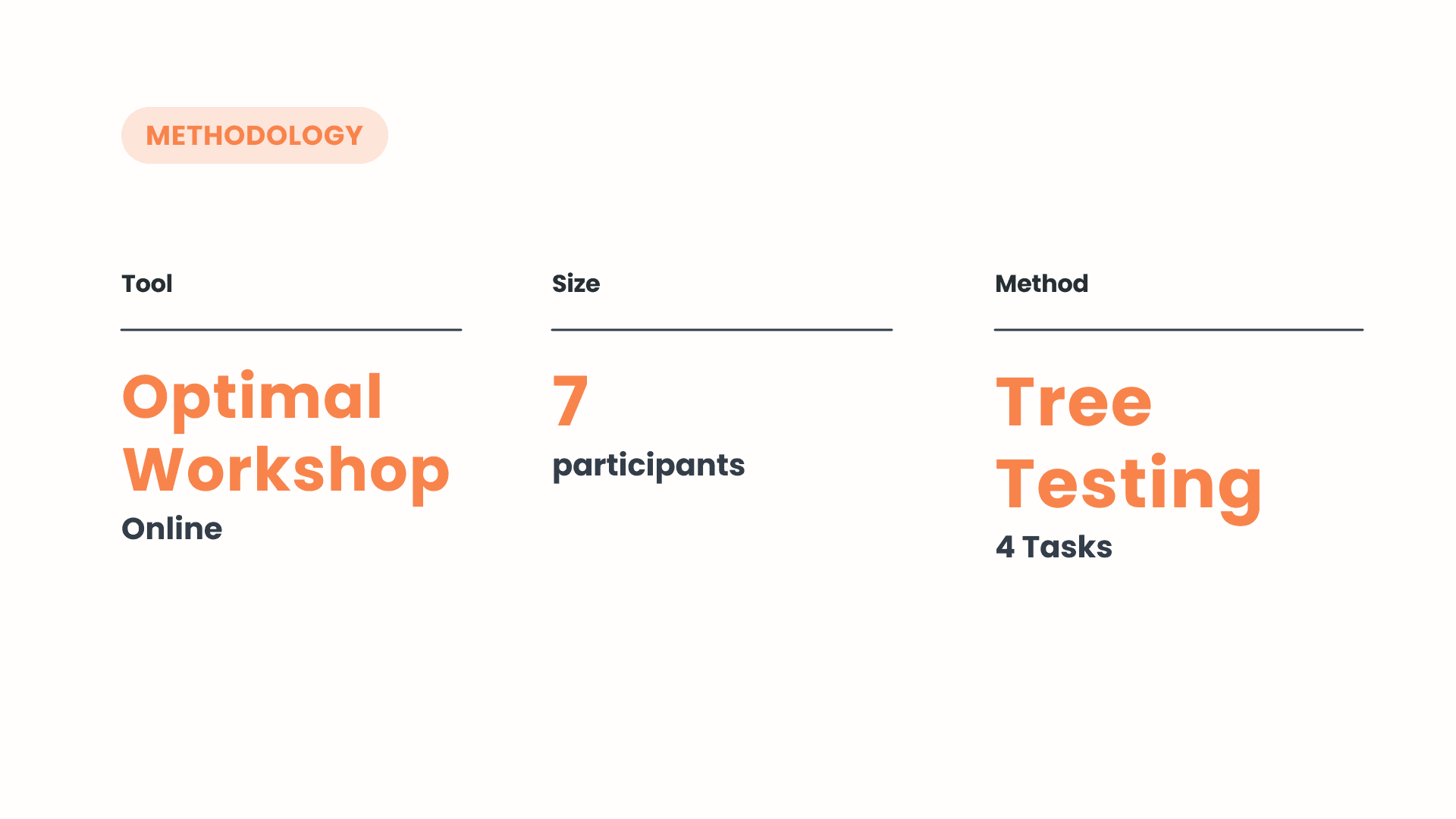 METHODOLOGY

Tool

Optimal Workshop

Online

Size

7

participants

Method

Tree Testing

4 Tasks